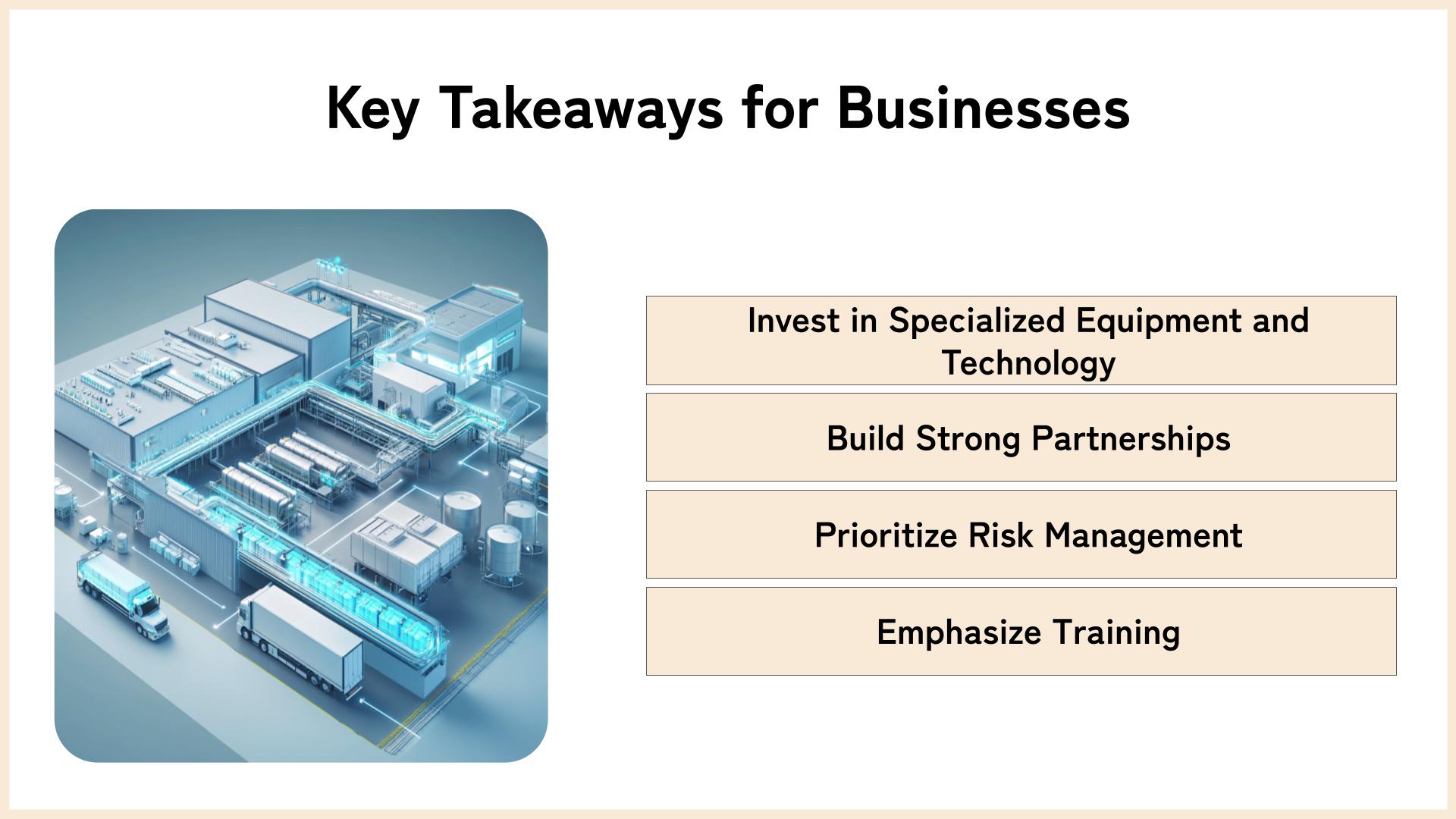 Key Takeaways for Businesses

Invest in Specialized Equipment and Technology

Build Strong Partnerships

Prioritize Risk Management

Emphasize Training